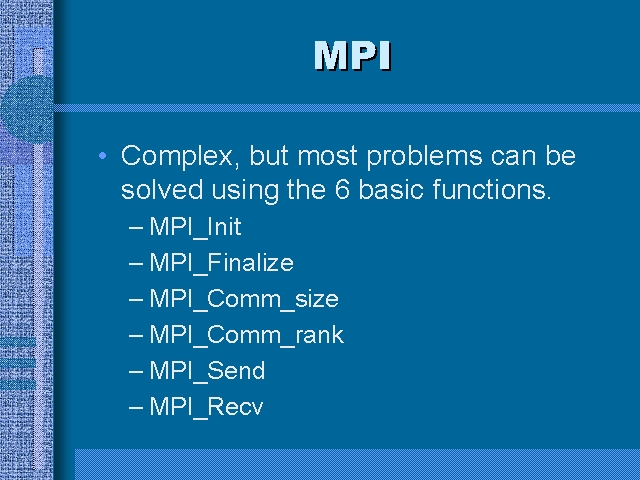 MPI

• Complex, but most problems can be solved using the 6 basic functions.
– MPI_Init
– MPI_Finalize
– MPI_Comm_size
– MPI_Comm_rank
– MPI_Send
– MPI_Recv